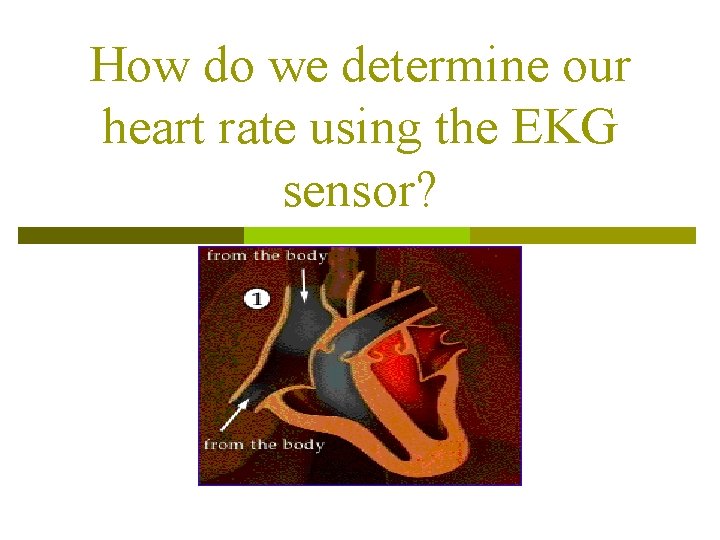 How do we determine our heart rate using the EKG sensor?

from the body

1

from the body